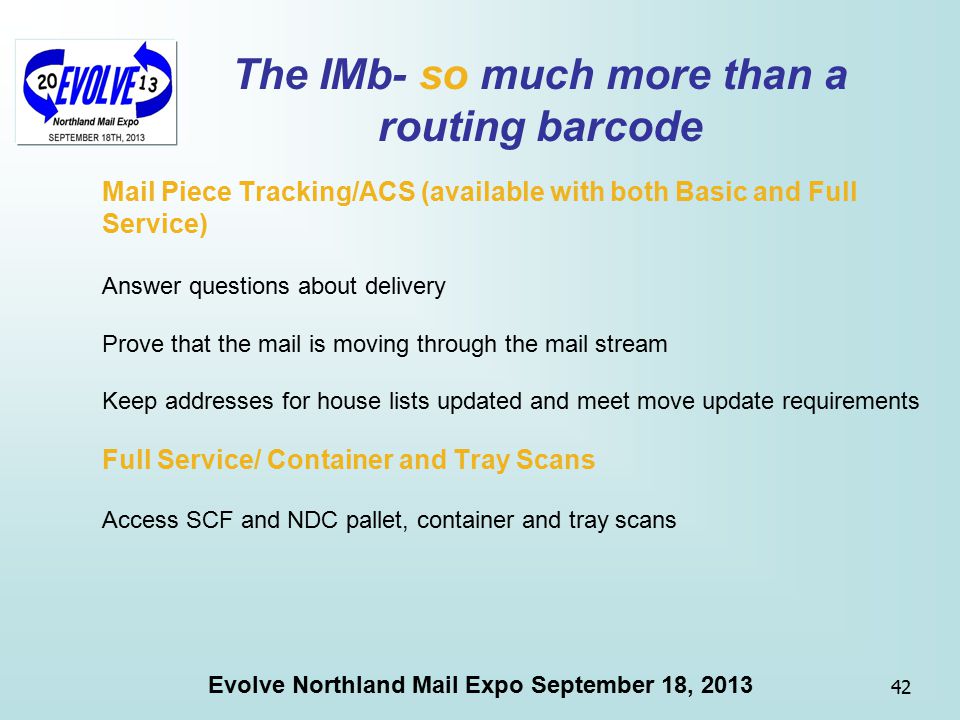 20 EVOLVE 13
Northland Mail Expo
SEPTEMBER 18TH, 2013

The IMb- so much more than a routing barcode

Mail Piece Tracking/ACS (available with both Basic and Full Service)

Answer questions about delivery

Prove that the mail is moving through the mail stream

Keep addresses for house lists updated and meet move update requirements

Full Service/ Container and Tray Scans

Access SCF and NDC pallet, container and tray scans

Evolve Northland Mail Expo September 18, 2013

42